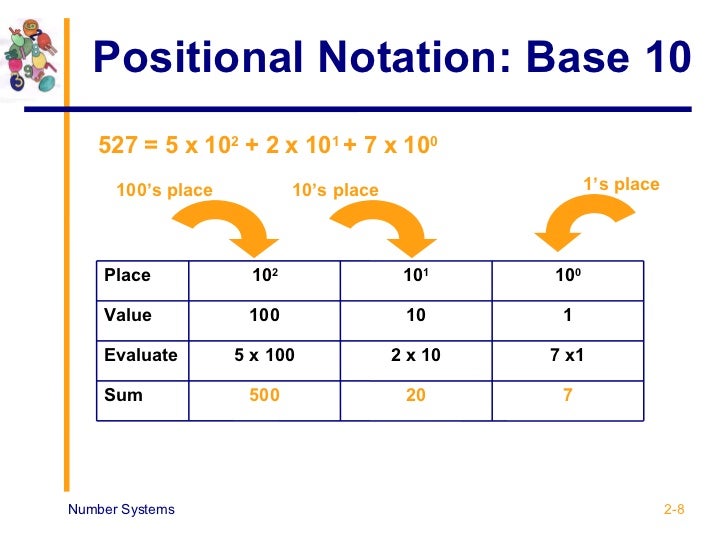 Positional Notation: Base 10

$527 = 5 \times 10^2 + 2 \times 10^1 + 7 \times 10^0$

100's place

10's place

1's place

| Place | $10^2$ | $10^1$ | $10^0$ |
|---|---|---|---|
| Value | 100 | 10 | 1 |
| Evaluate | 5 x 100 | 2 x 10 | 7 x1 |
| Sum | 500 | 20 | 7 |

Number Systems

2-8